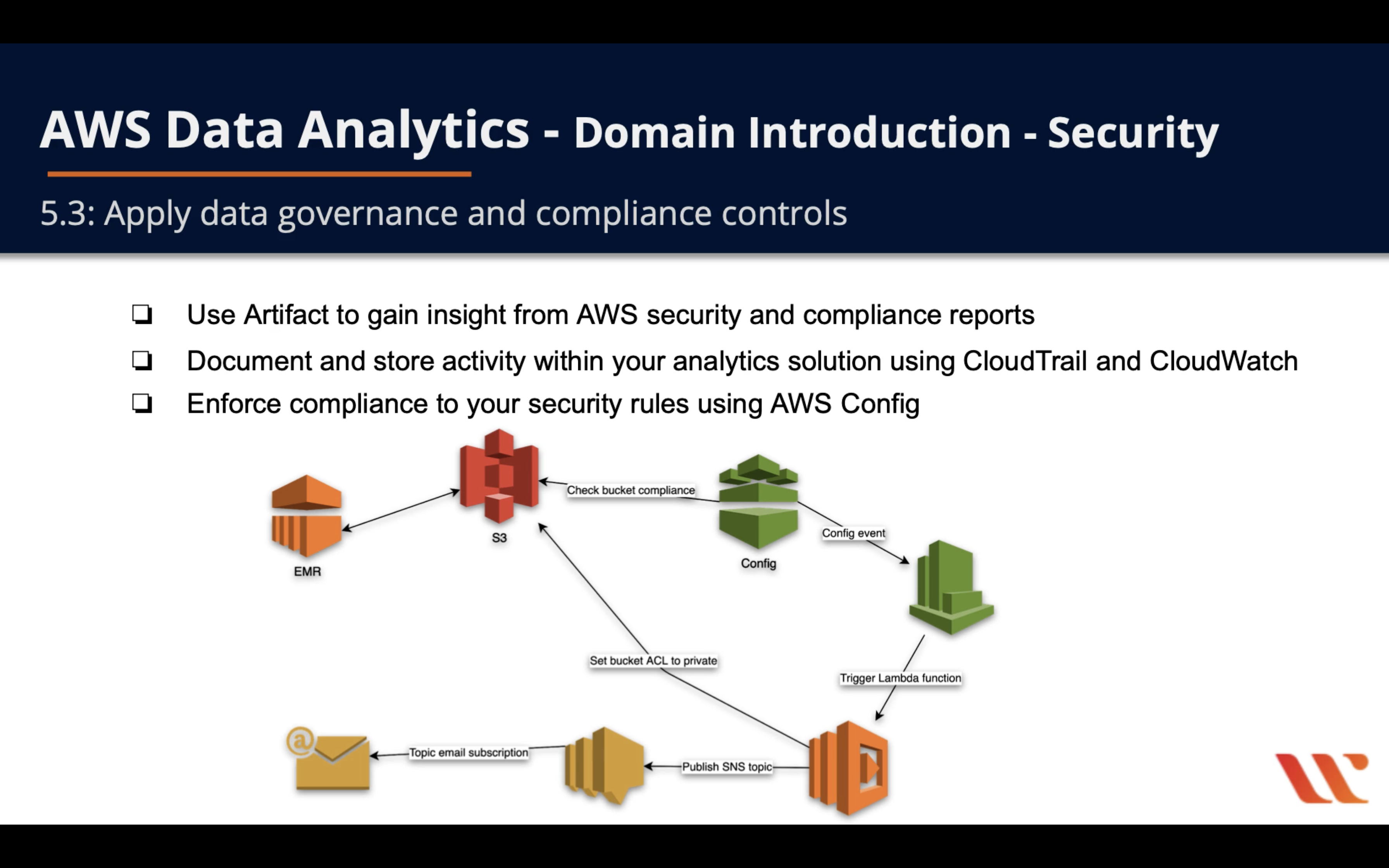 AWS Data Analytics - Domain Introduction - Security

5.3: Apply data governance and compliance controls

❏ Use Artifact to gain insight from AWS security and compliance reports
❏ Document and store activity within your analytics solution using CloudTrail and CloudWatch
❏ Enforce compliance to your security rules using AWS Config

EMR
S3
Check bucket compliance
Config
Config event
Set bucket ACL to private
Trigger Lambda function
Topic email subscription
Publish SNS topic